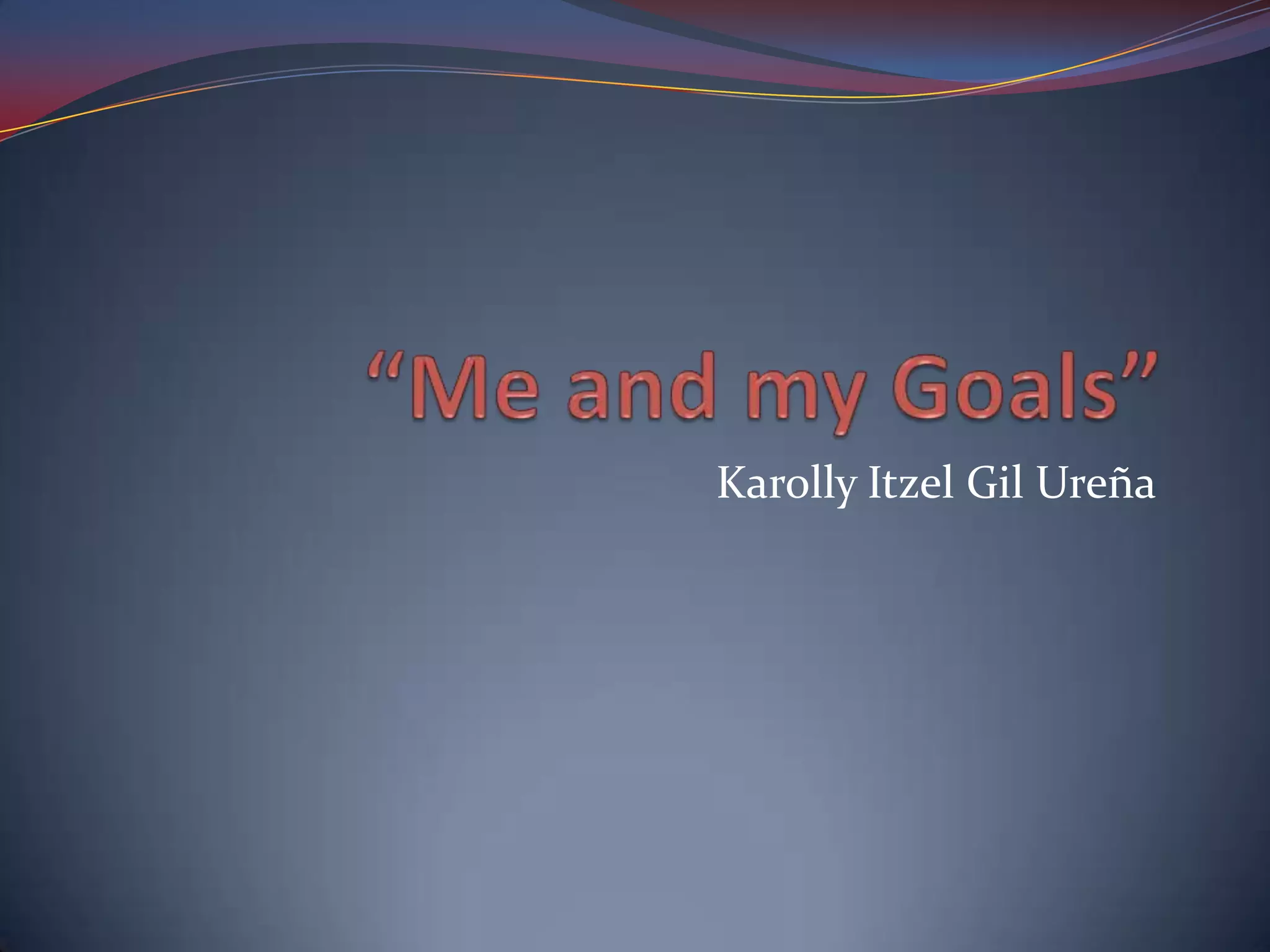 “Me and my Goals”

Karolly Itzel Gil Ureña